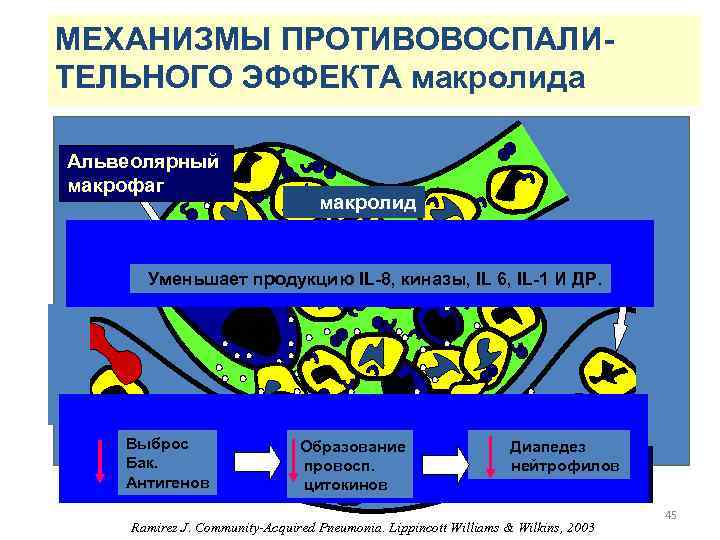 МЕХАНИЗМЫ ПРОТИВОВОСПАЛИТЕЛЬНОГО ЭФФЕКТА макролида

Альвеолярный макрофаг

макролид

Уменьшает продукцию IL-8, киназы, IL 6, IL-1 И ДР.

Выброс Бак. Антигенов

Образование провосп. цитокинов

Диапедез нейтрофилов

45

Ramirez J. Community-Acquired Pneumonia. Lippincott Williams & Wilkins, 2003